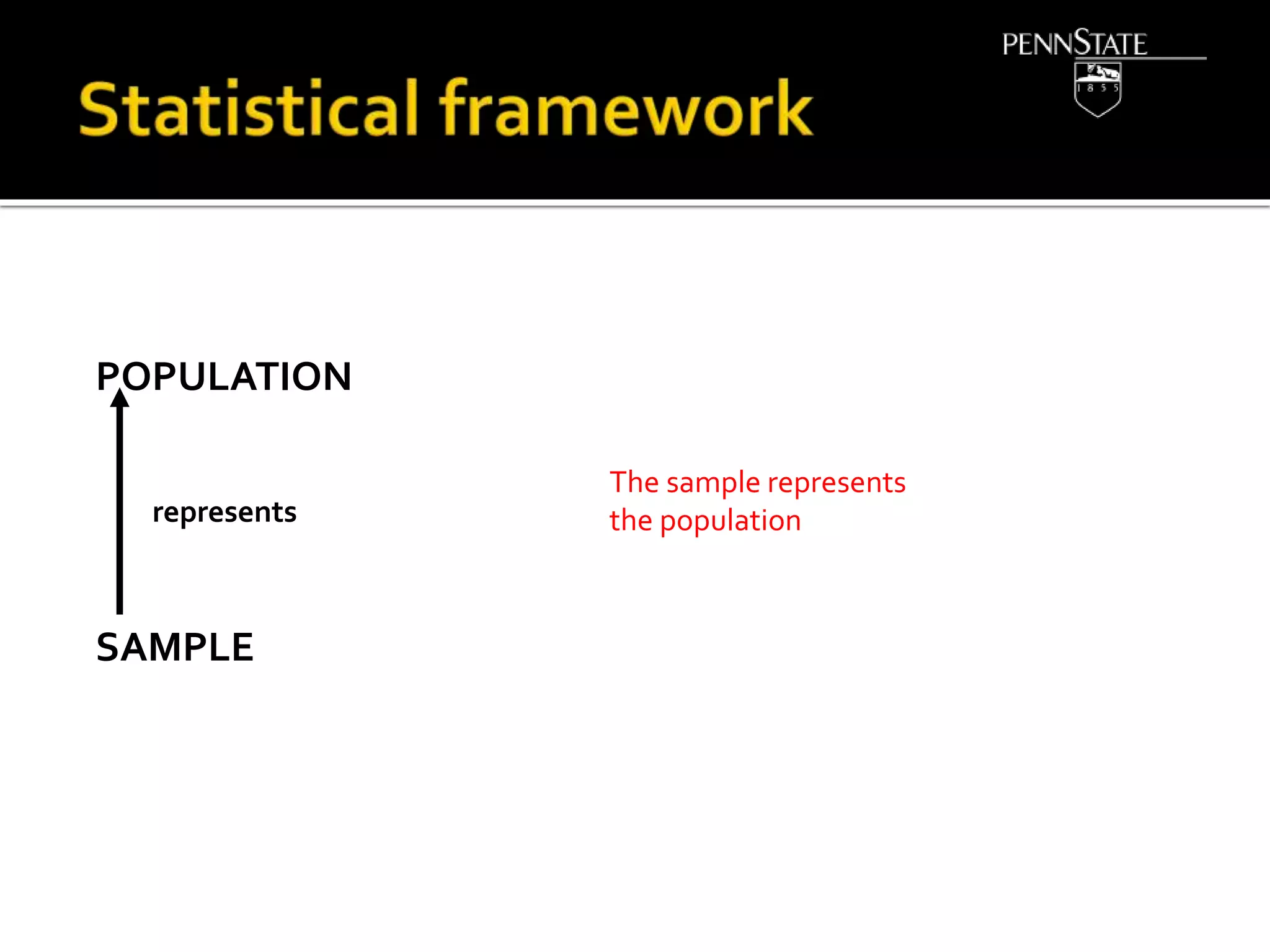 Statistical framework

PENNSTATE

1 8 5 5

POPULATION

represents

SAMPLE

The sample represents the population